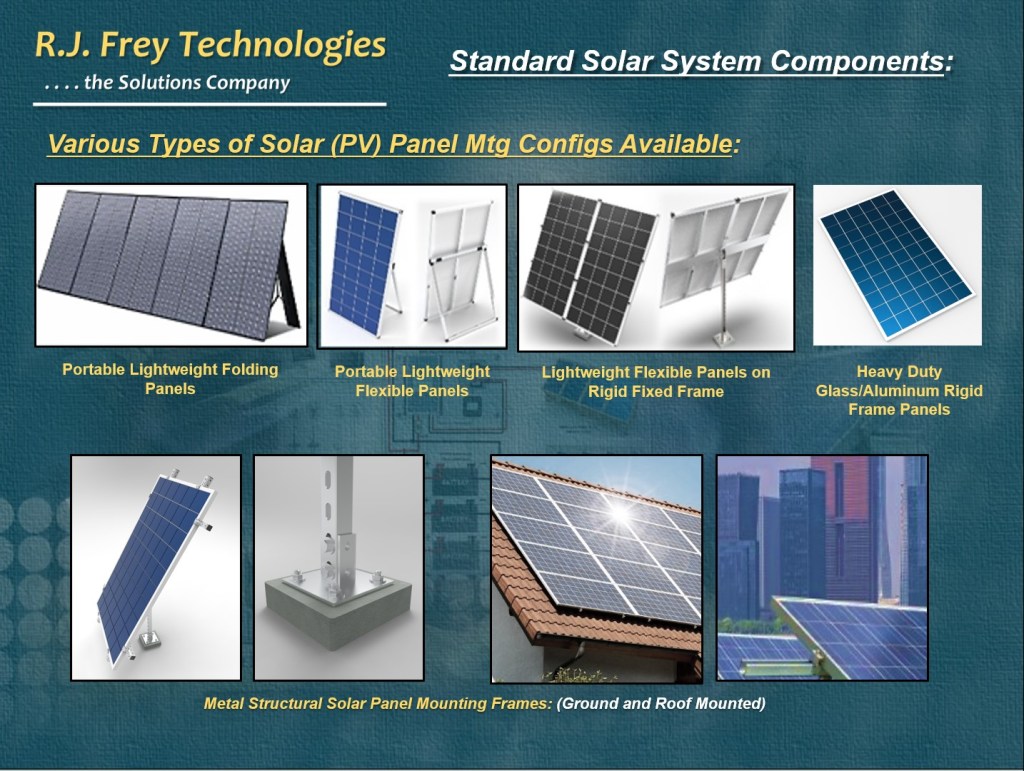 R.J. Frey Technologies
. . . . the Solutions Company

Standard Solar System Components:

Various Types of Solar (PV) Panel Mtg Configs Available:

Portable Lightweight Folding Panels

Portable Lightweight Flexible Panels

Lightweight Flexible Panels on Rigid Fixed Frame

Heavy Duty Glass/Aluminum Rigid Frame Panels

Metal Structural Solar Panel Mounting Frames: (Ground and Roof Mounted)